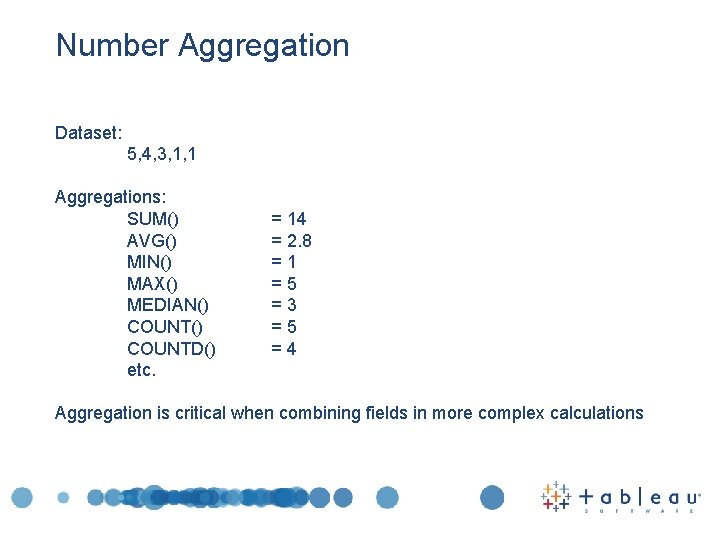 Number Aggregation

Dataset:
5,4,3,1,1

Aggregations:
SUM() = 14
AVG() = 2.8
MIN() = 1
MAX() = 5
MEDIAN() = 3
COUNT() = 5
COUNTD() = 4
etc.

Aggregation is critical when combining fields in more complex calculations

+ a b | e a u
S O F T W A R E